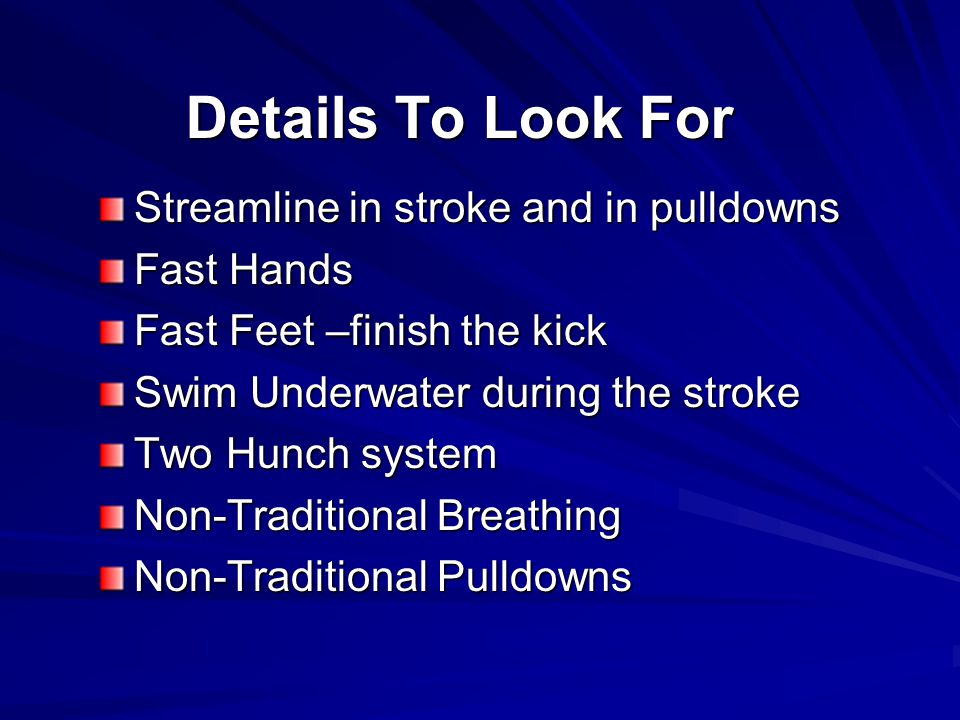 Details To Look For

Streamline in stroke and in pulldowns
Fast Hands
Fast Feet –finish the kick
Swim Underwater during the stroke
Two Hunch system
Non-Traditional Breathing
Non-Traditional Pulldowns